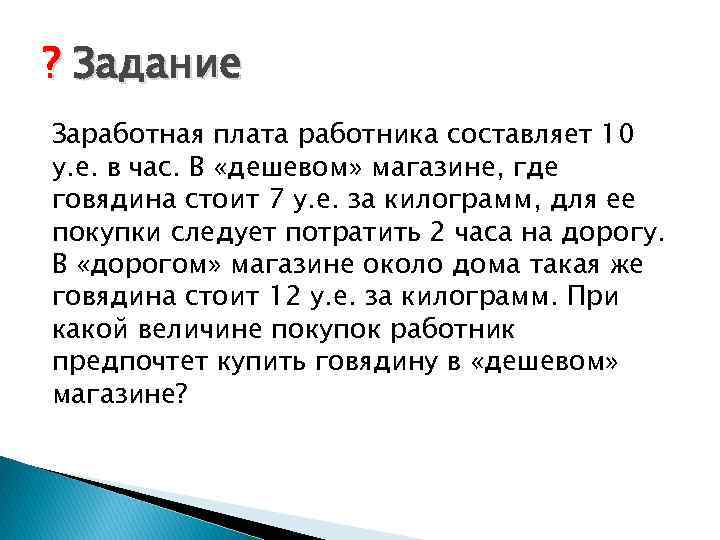 ? Задание

Заработная плата работника составляет 10 у.е. в час. В «дешевом» магазине, где говядина стоит 7 у.е. за килограмм, для ее покупки следует потратить 2 часа на дорогу. В «дорогом» магазине около дома такая же говядина стоит 12 у.е. за килограмм. При какой величине покупок работник предпочтет купить говядину в «дешевом» магазине?